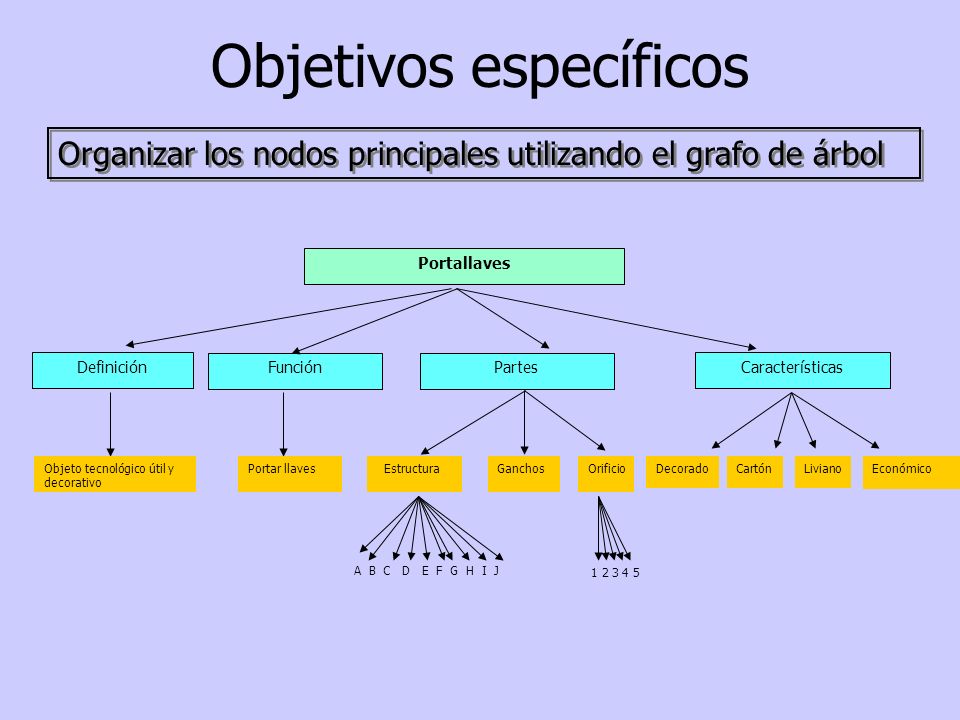 Objetivos específicos

Organizar los nodos principales utilizando el grafo de árbol

Portallaves

Definición

Función

Partes

Características

Objeto tecnológico útil y decorativo

Portar llaves

Estructura

Ganchos

Orificio

Decorado

Cartón

Liviano

Económico

A B C D E F G H I J

1 2 3 4 5